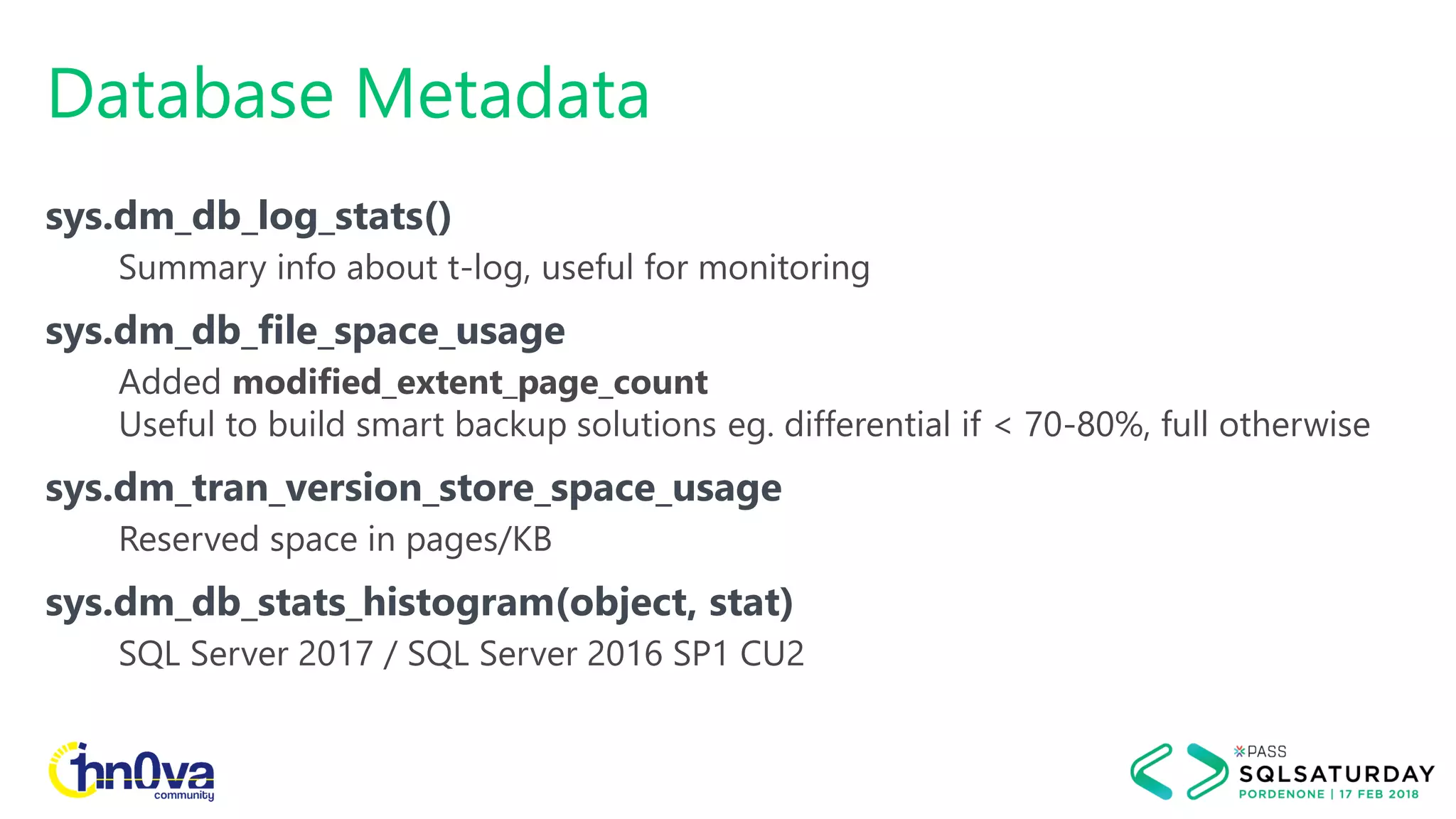 Database Metadata

sys.dm_db_log_stats()

Summary info about t-log, useful for monitoring

sys.dm_db_file_space_usage

Added modified_extent_page_count
Useful to build smart backup solutions eg. differential if < 70-80%, full otherwise

sys.dm_tran_version_store_space_usage

Reserved space in pages/KB

sys.dm_db_stats_histogram(object, stat)

SQL Server 2017 / SQL Server 2016 SP1 CU2

inn0va community

PASS
SQLSATURDAY
PORDENONE | 17 FEB 2018